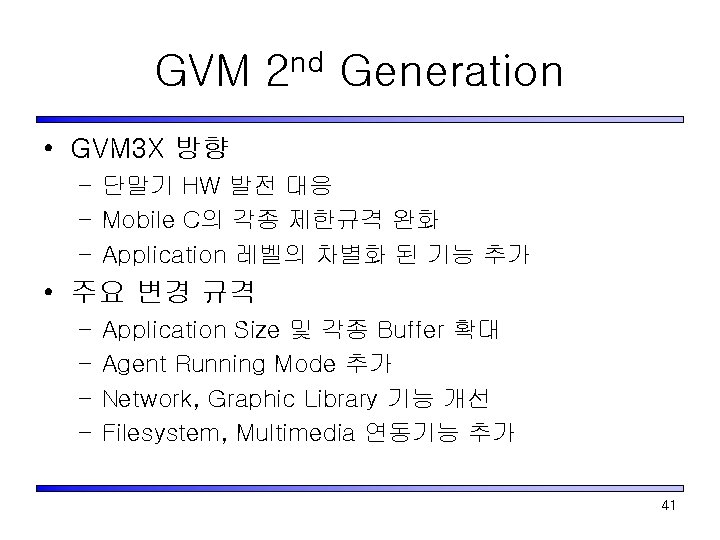 GVM 2$^{nd}$ Generation

• GVM3X 방향
 – 단말기 HW 발전 대응
 – Mobile C의 각종 제한규격 완화
 – Application 레벨의 차별화 된 기능 추가

• 주요 변경 규격
 – Application Size 및 각종 Buffer 확대
 – Agent Running Mode 추가
 – Network, Graphic Library 기능 개선
 – Filesystem, Multimedia 연동기능 추가

41